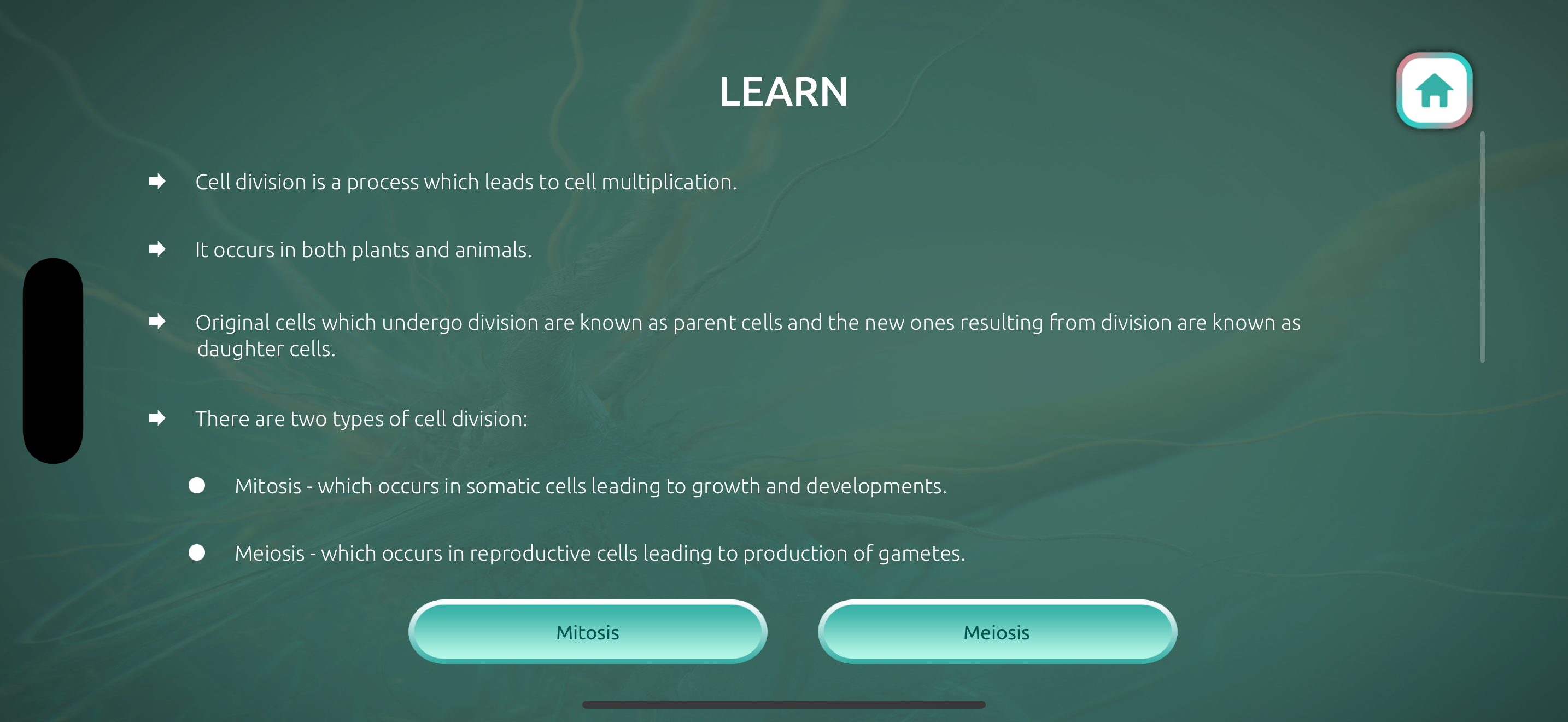 LEARN

Cell division is a process which leads to cell multiplication.

It occurs in both plants and animals.

Original cells which undergo division are known as parent cells and the new ones resulting from division are known as daughter cells.

There are two types of cell division:

Mitosis - which occurs in somatic cells leading to growth and developments.

Meiosis - which occurs in reproductive cells leading to production of gametes.

Mitosis

Meiosis